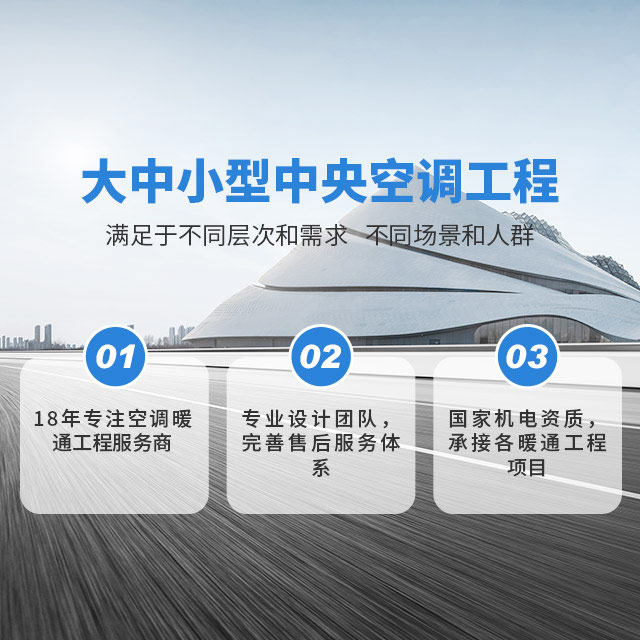 大中小型中央空调工程

满足于不同层次和需求  不同场景和人群

01

18年专注空调暖通工程服务商

02

专业设计团队，完善售后服务体系

03

国家机电资质，承接各暖通工程项目